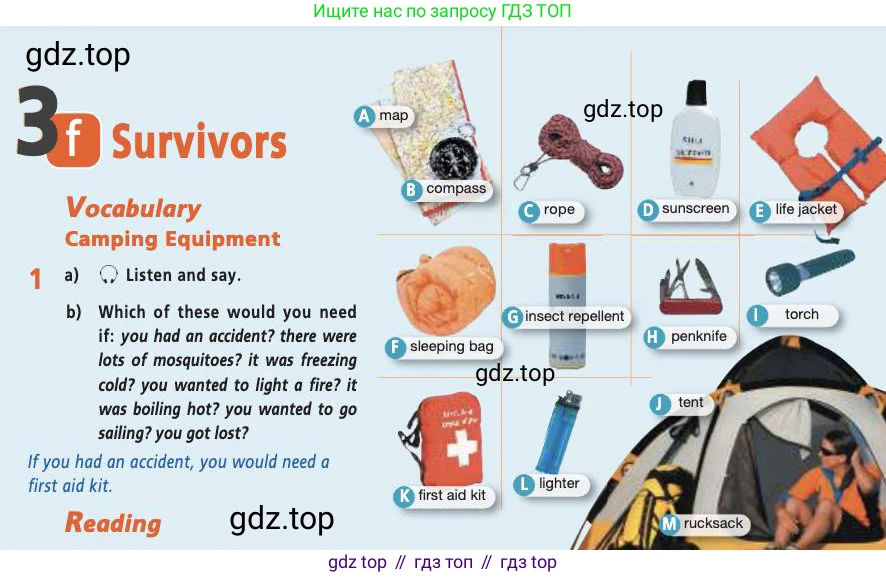 Ищите нас по запросу ГДЗ ТОП

gdz.top

3f Survivors

Vocabulary
Camping Equipment

1 a) Listen and say.

b) Which of these would you need if: you had an accident? there were lots of mosquitoes? it was freezing cold? you wanted to light a fire? it was boiling hot? you wanted to go sailing? you got lost?

If you had an accident, you would need a first aid kit.

Reading

gdz.top

A map
B compass
C rope
gdz.top
D sunscreen
E life jacket
F sleeping bag
G insect repellent
H penknife
I torch
gdz.top
J tent
K first aid kit
L lighter
M rucksack

gdz top // гдз топ // гдз top